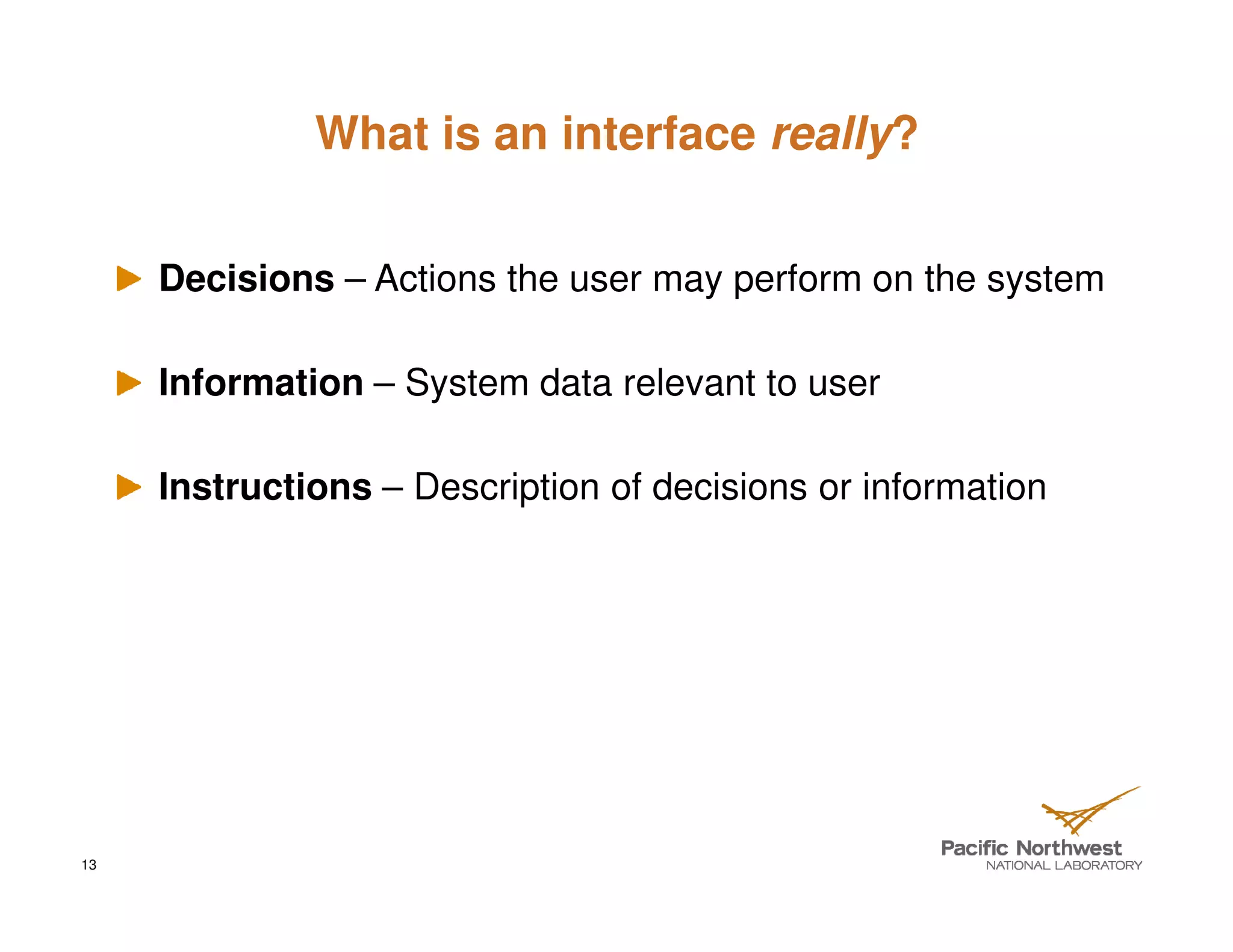 What is an interface really?

Decisions – Actions the user may perform on the system

Information – System data relevant to user

Instructions – Description of decisions or information

13

Pacific Northwest
NATIONAL LABORATORY